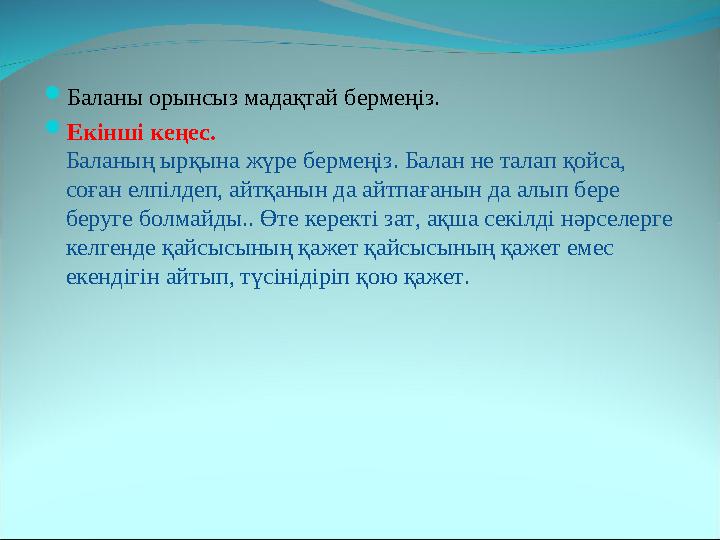 Баланы орынсыз мадақтай бермеңіз.

Екінші кеңес.
Баланың ырқына жүре бермеңіз. Балан не талап қойса, соған елпілдеп, айтқанын да айтпағанын да алып бере беруге болмайды.. Өте керекті зат, ақша секілді нәрселерге келгенде қайсысының қажет қайсысының қажет емес екендігін айтып, түсінідіріп қою қажет.